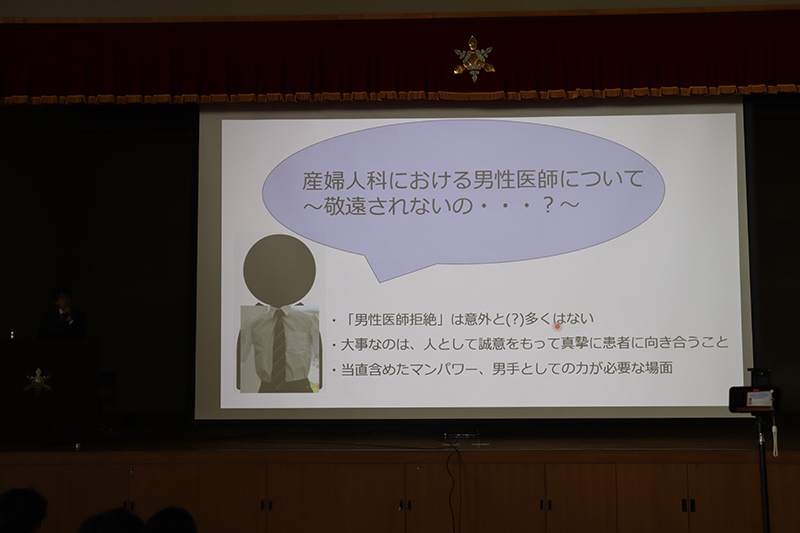 産婦人科における男性医師について
～敬遠されないの・・・？～

・「男性医師拒絶」は意外と(?)多くはない
・大事なのは、人として誠意をもって真摯に患者に向き合うこと
・当直含めたマンパワー、男手としての力が必要な場面